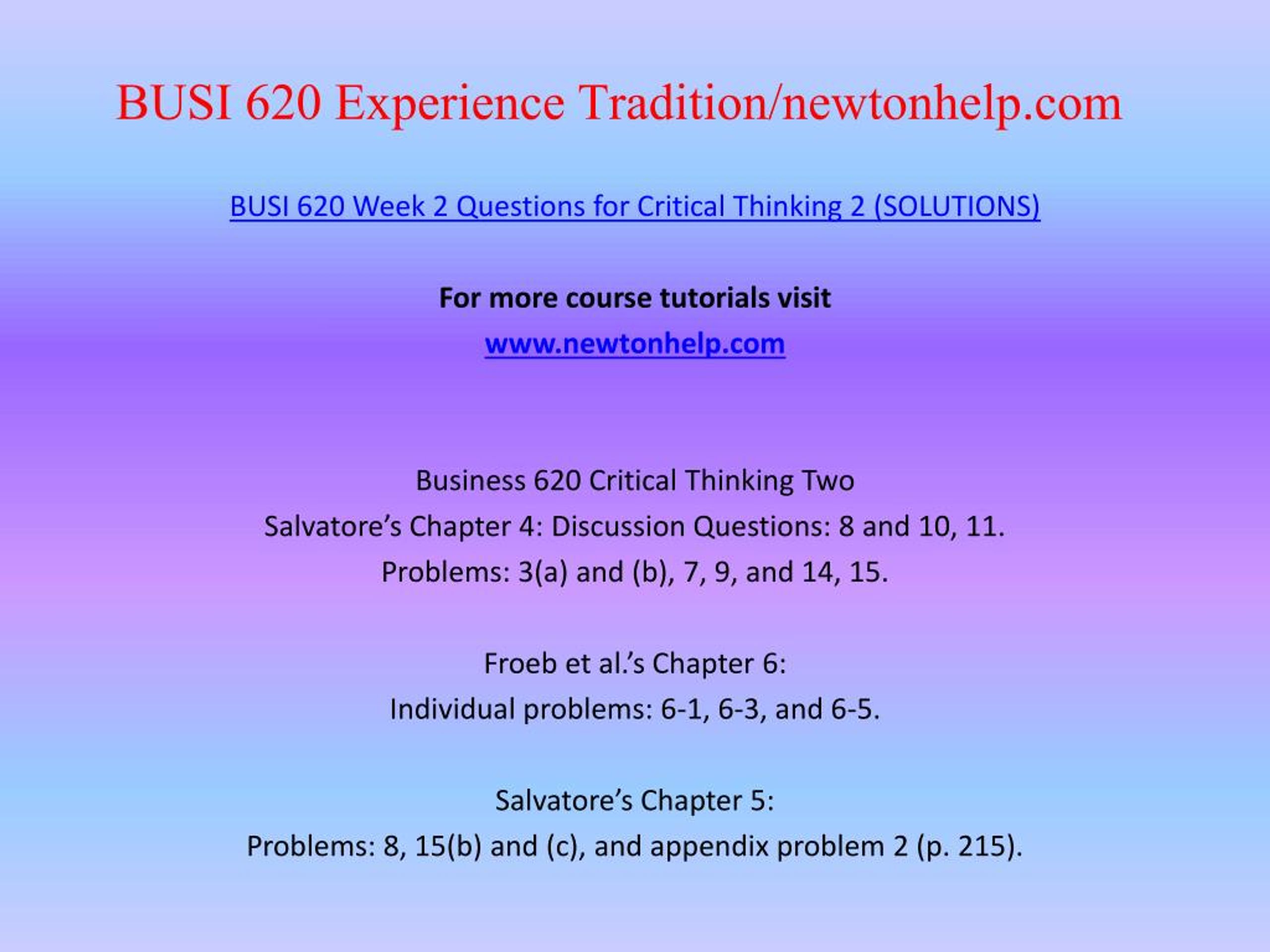 BUSI 620 Experience Tradition/newtonhelp.com

BUSI 620 Week 2 Questions for Critical Thinking 2 (SOLUTIONS)

For more course tutorials visit
www.newtonhelp.com

Business 620 Critical Thinking Two
Salvatore’s Chapter 4: Discussion Questions: 8 and 10, 11.
Problems: 3(a) and (b), 7, 9, and 14, 15.

Froeb et al.’s Chapter 6:
Individual problems: 6-1, 6-3, and 6-5.

Salvatore’s Chapter 5:
Problems: 8, 15(b) and (c), and appendix problem 2 (p. 215).